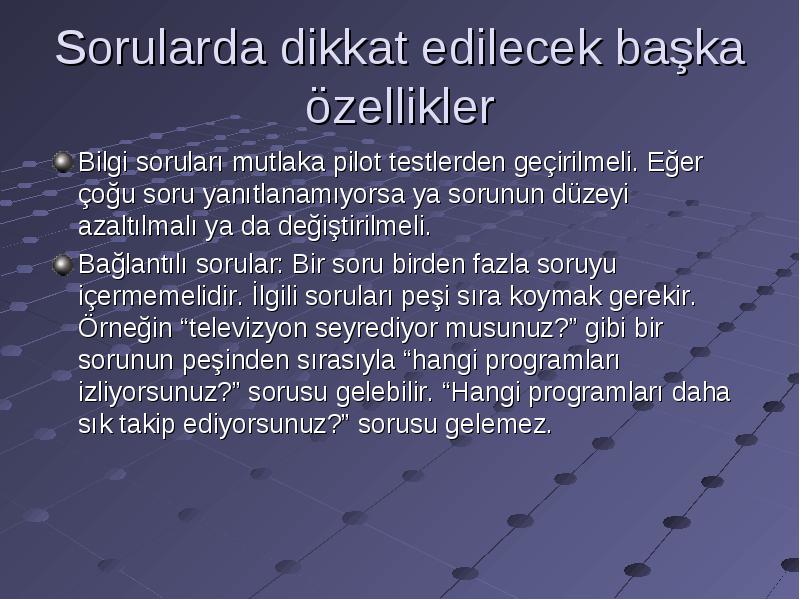 Sorularda dikkat edilecek başka özellikler

Bilgi soruları mutlaka pilot testlerden geçirilmeli. Eğer çoğu soru yanıtlanamıyorsa ya sorunun düzeyi azaltılmalı ya da değiştirilmeli.

Bağlantılı sorular: Bir soru birden fazla soruyu içermemelidir. İlgili soruları peşi sıra koymak gerekir. Örneğin “televizyon seyrediyor musunuz?” gibi bir sorunun peşinden sırasıyla “hangi programları izliyorsunuz?” sorusu gelebilir. “Hangi programları daha sık takip ediyorsunuz?” sorusu gelemez.